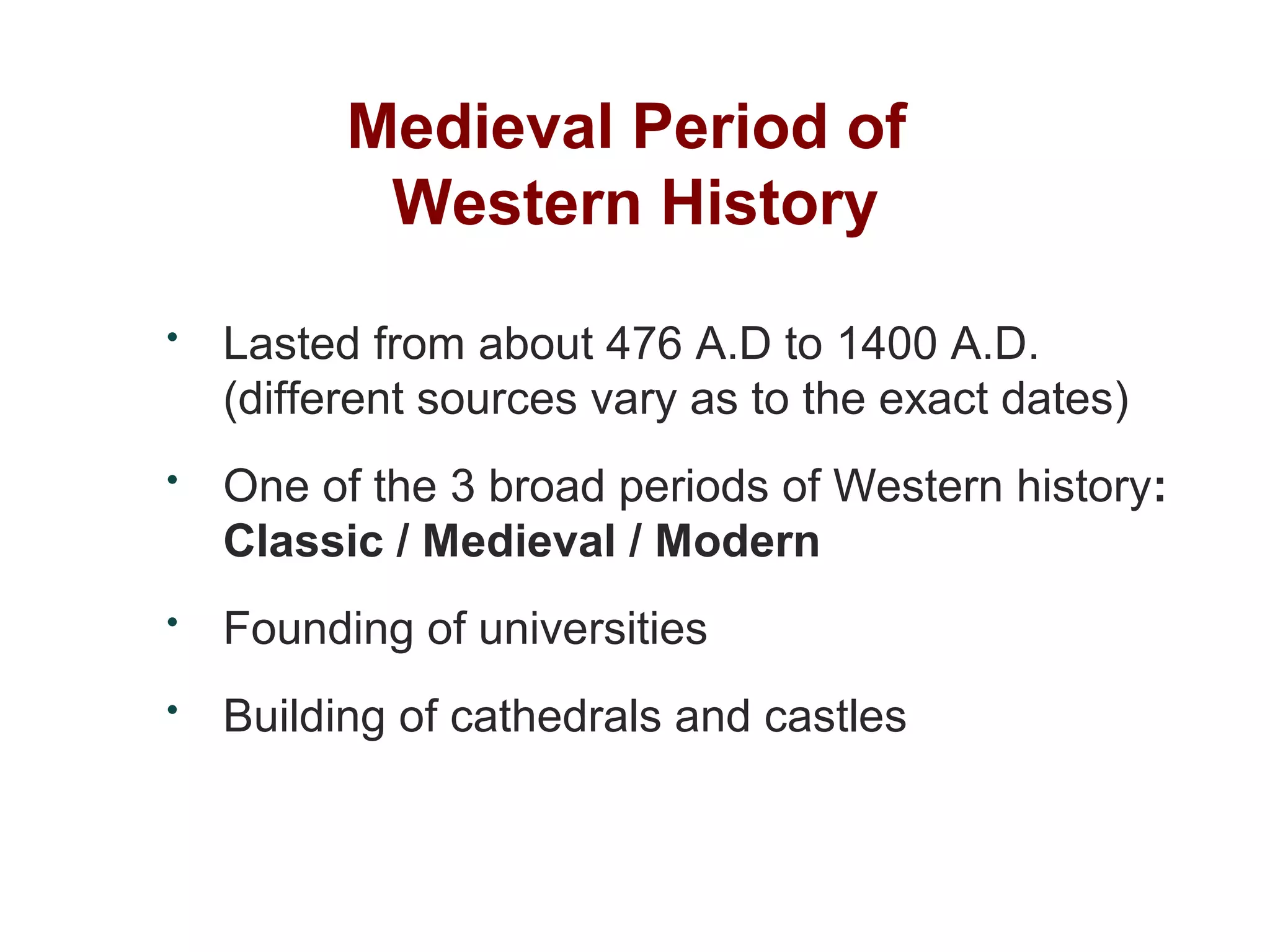 Medieval Period of Western History

• Lasted from about 476 A.D to 1400 A.D. (different sources vary as to the exact dates)

• One of the 3 broad periods of Western history: Classic / Medieval / Modern

• Founding of universities

• Building of cathedrals and castles